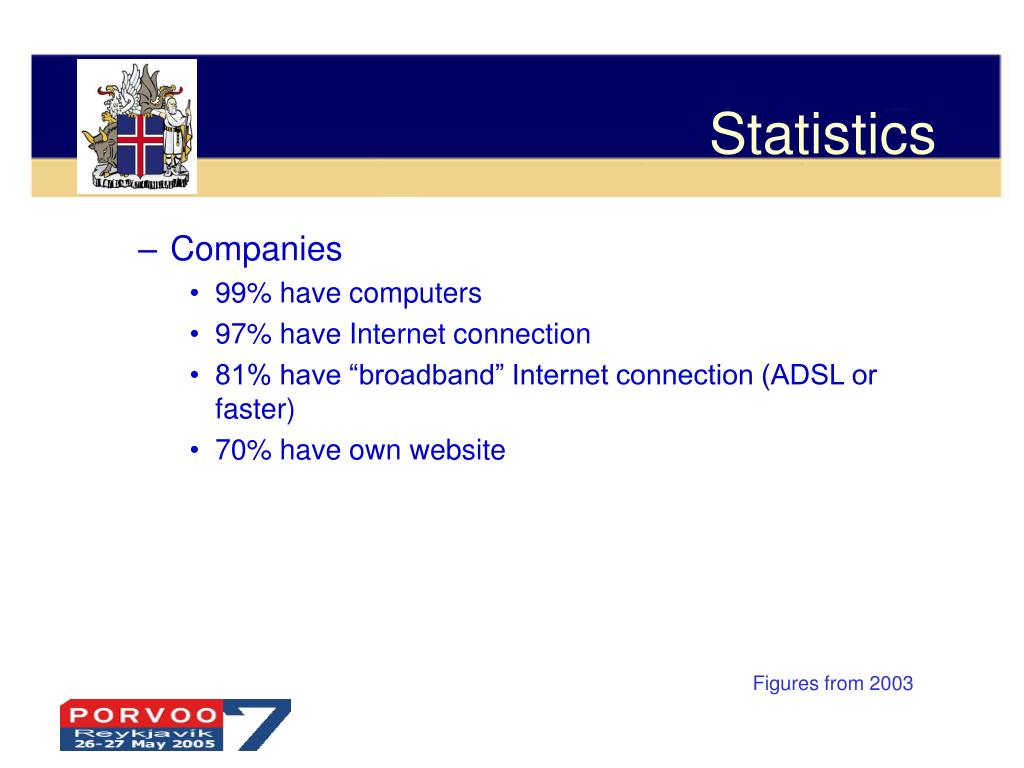 Statistics

– Companies
• 99% have computers
• 97% have Internet connection
• 81% have “broadband” Internet connection (ADSL or faster)
• 70% have own website

Figures from 2003

PORVOO 7
Reykjavik
26-27 May 2005